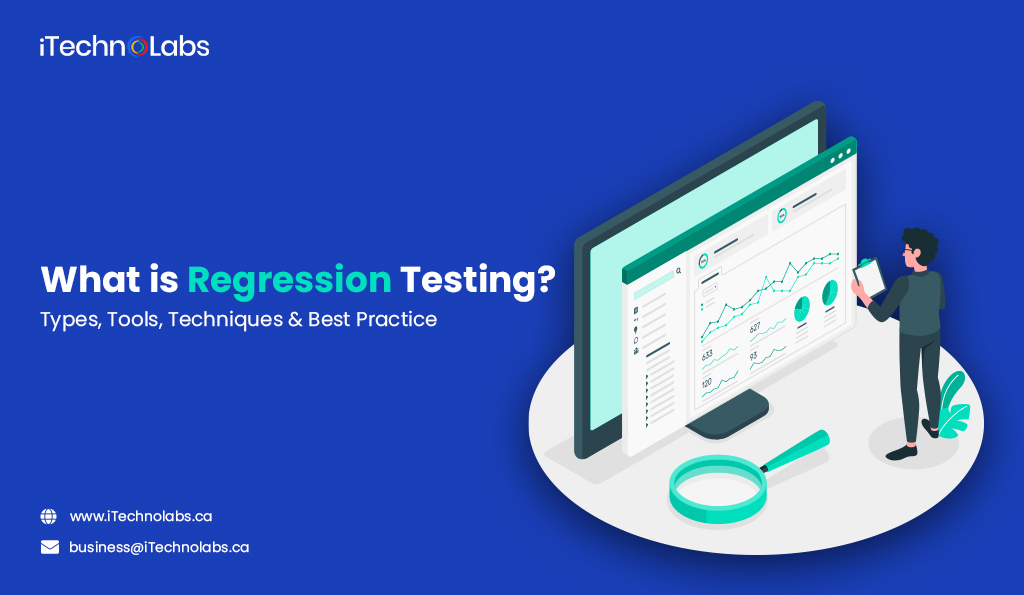 iTechnoLabs

What is Regression Testing?

Types, Tools, Techniques & Best Practice

627

633

93

120

www.iTechnolabs.ca

business@iTechnolabs.ca